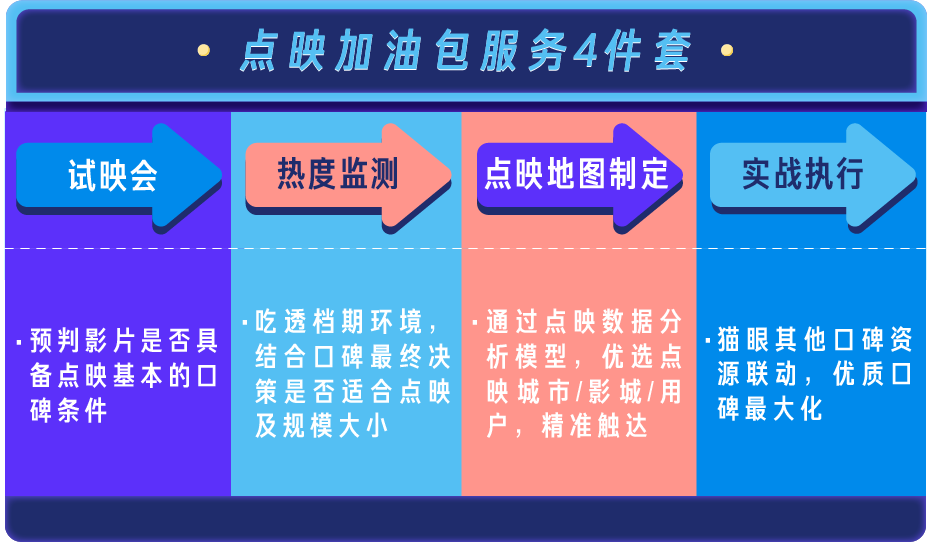 · 点映加油包服务4件套 ·

试映会

· 预判影片是否具备点映基本的口碑条件

热度监测

· 吃透档期环境，结合口碑最终决策是否适合点映及规模大小

点映地图制定

· 通过点映数据分析模型，优选点映城市/影城/用户，精准触达

实战执行

· 猫眼其他口碑资源联动，优质口碑最大化